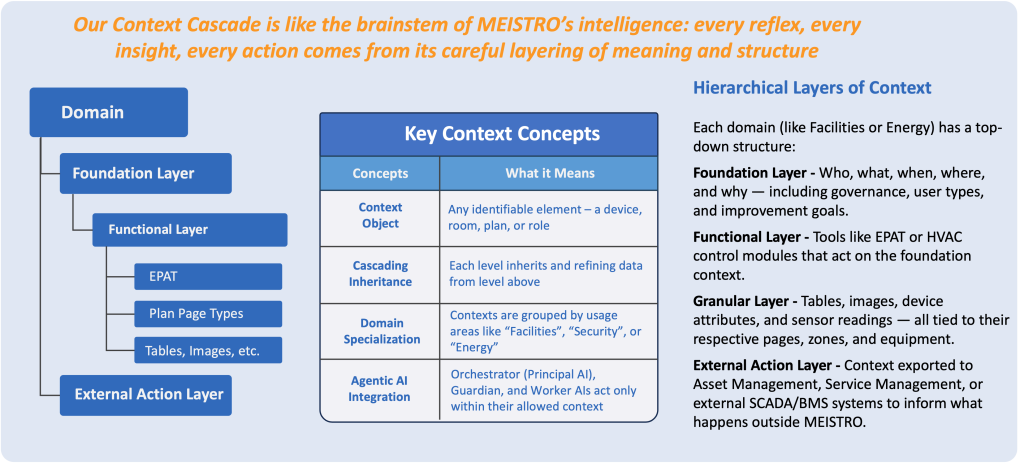 Our Context Cascade is like the brainstem of MEISTRO's intelligence: every reflex, every insight, every action comes from its careful layering of meaning and structure

Domain

Foundation Layer

Functional Layer

EPAT

Plan Page Types

Tables, Images, etc.

External Action Layer

Key Context Concepts

| Concepts | What it Means |
|---|---|
| Context Object | Any identifiable element – a device, room, plan, or role |
| Cascading Inheritance | Each level inherits and refining data from level above |
| Domain Specialization | Contexts are grouped by usage areas like "Facilities", "Security", or "Energy" |
| Agentic AI Integration | Orchestrator (Principal AI), Guardian, and Worker AIs act only within their allowed context |

Hierarchical Layers of Context

Each domain (like Facilities or Energy) has a top-down structure:

Foundation Layer - Who, what, when, where, and why — including governance, user types, and improvement goals.

Functional Layer - Tools like EPAT or HVAC control modules that act on the foundation context.

Granular Layer - Tables, images, device attributes, and sensor readings — all tied to their respective pages, zones, and equipment.

External Action Layer - Context exported to Asset Management, Service Management, or external SCADA/BMS systems to inform what happens outside MEISTRO.